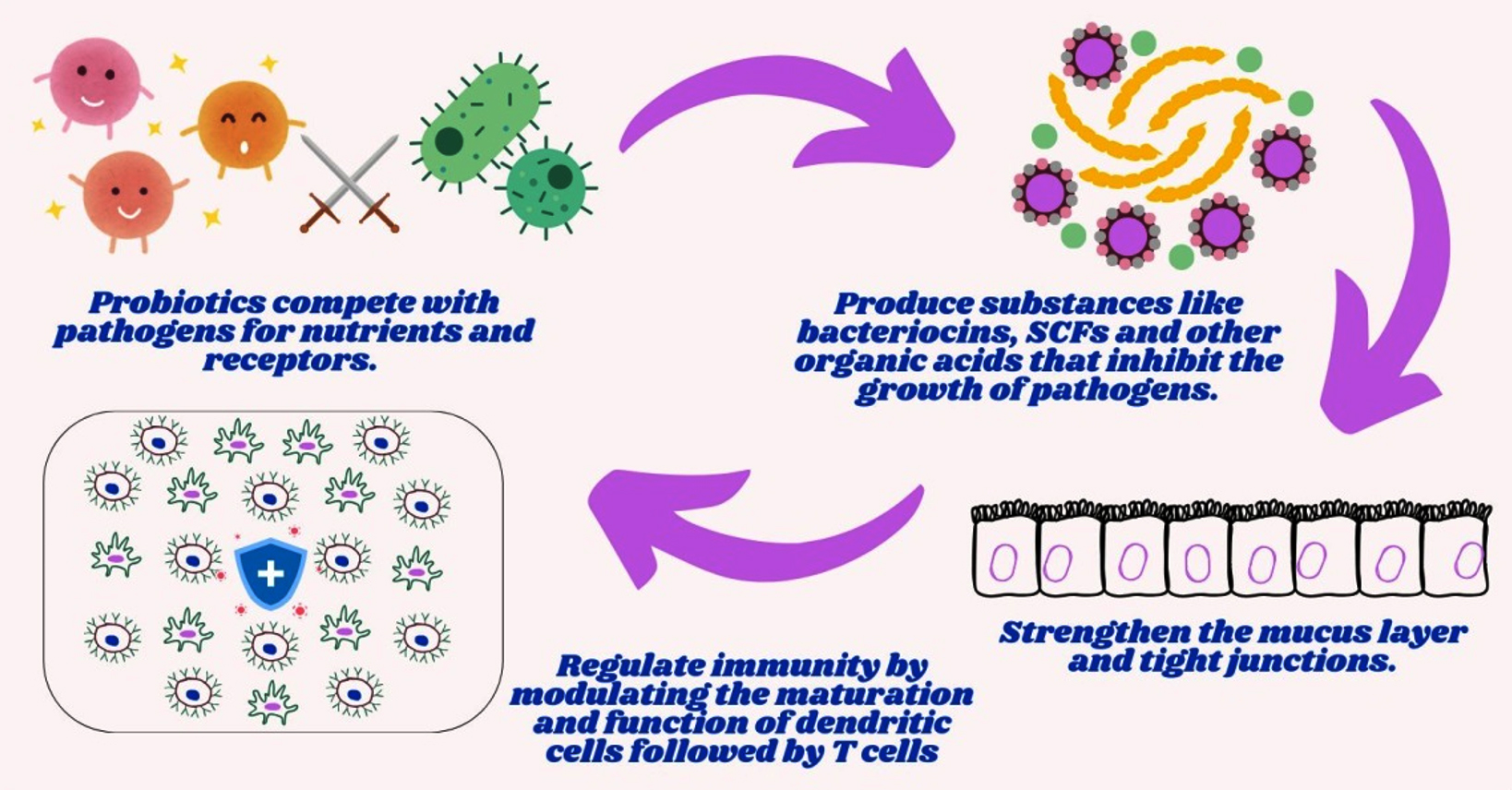 Probiotics compete with pathogens for nutrients and receptors.

Produce substances like bacteriocins, SCFs and other organic acids that inhibit the growth of pathogens.

Strengthen the mucus layer and tight junctions.

Regulate immunity by modulating the maturation and function of dendritic cells followed by T cells